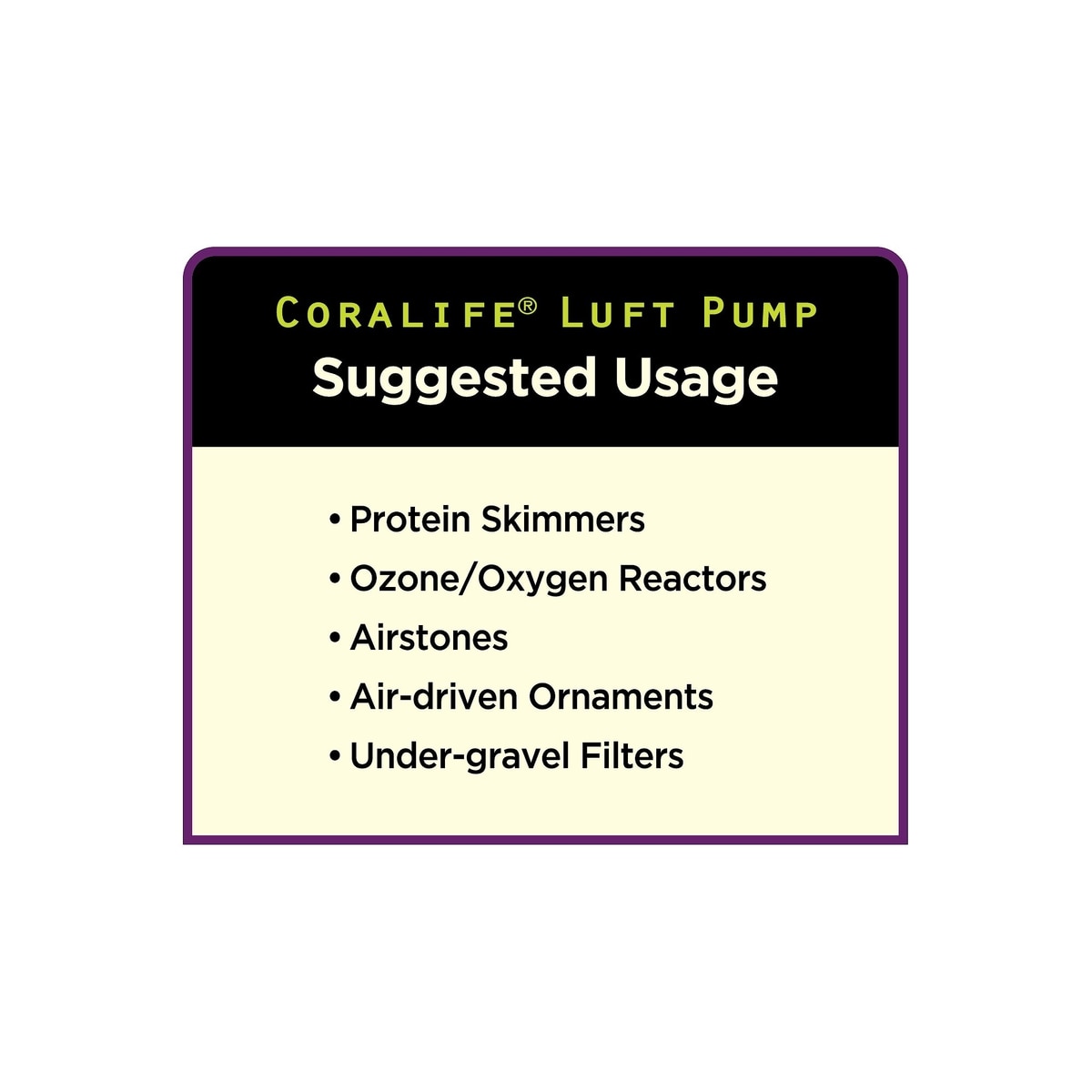 CORALIFE® LUFT PUMP
Suggested Usage

• Protein Skimmers
• Ozone/Oxygen Reactors
• Airstones
• Air-driven Ornaments
• Under-gravel Filters